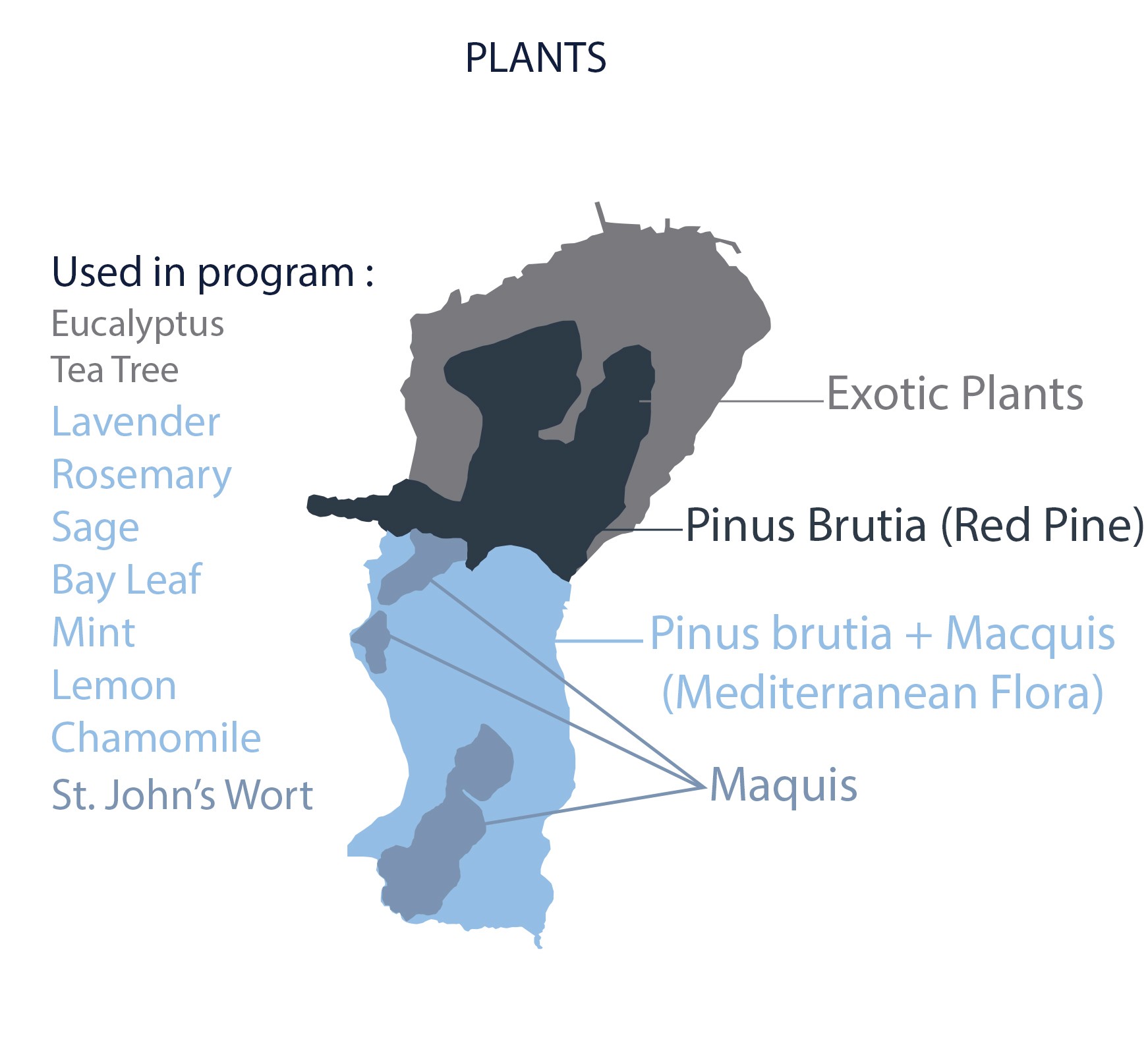 PLANTS

Used in program :
Eucalyptus
Tea Tree
Lavender
Rosemary
Sage
Bay Leaf
Mint
Lemon
Chamomile
St. John's Wort

Exotic Plants
Pinus Brutia (Red Pine)
Pinus brutia + Macquis (Mediterranean Flora)
Maquis